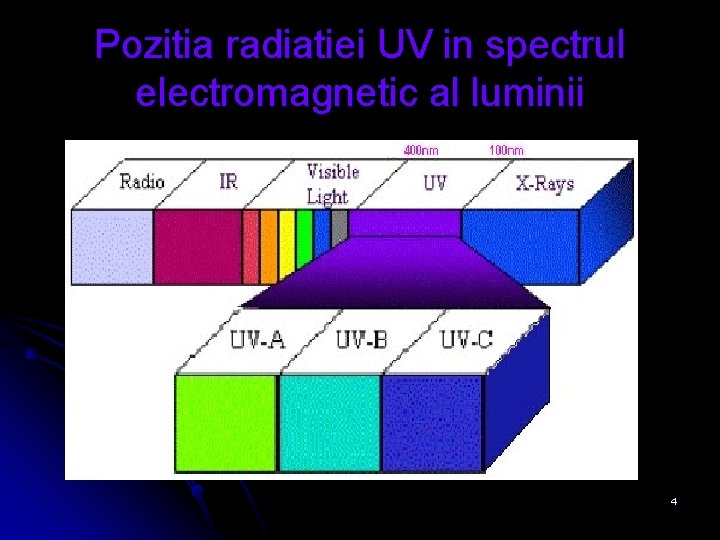 Pozitia radiatiei UV in spectrul electromagnetic al luminii

400nm
100nm
Radio
IR
Visible Light
UV
X-Rays
UV-A
UV-B
UV-C

4